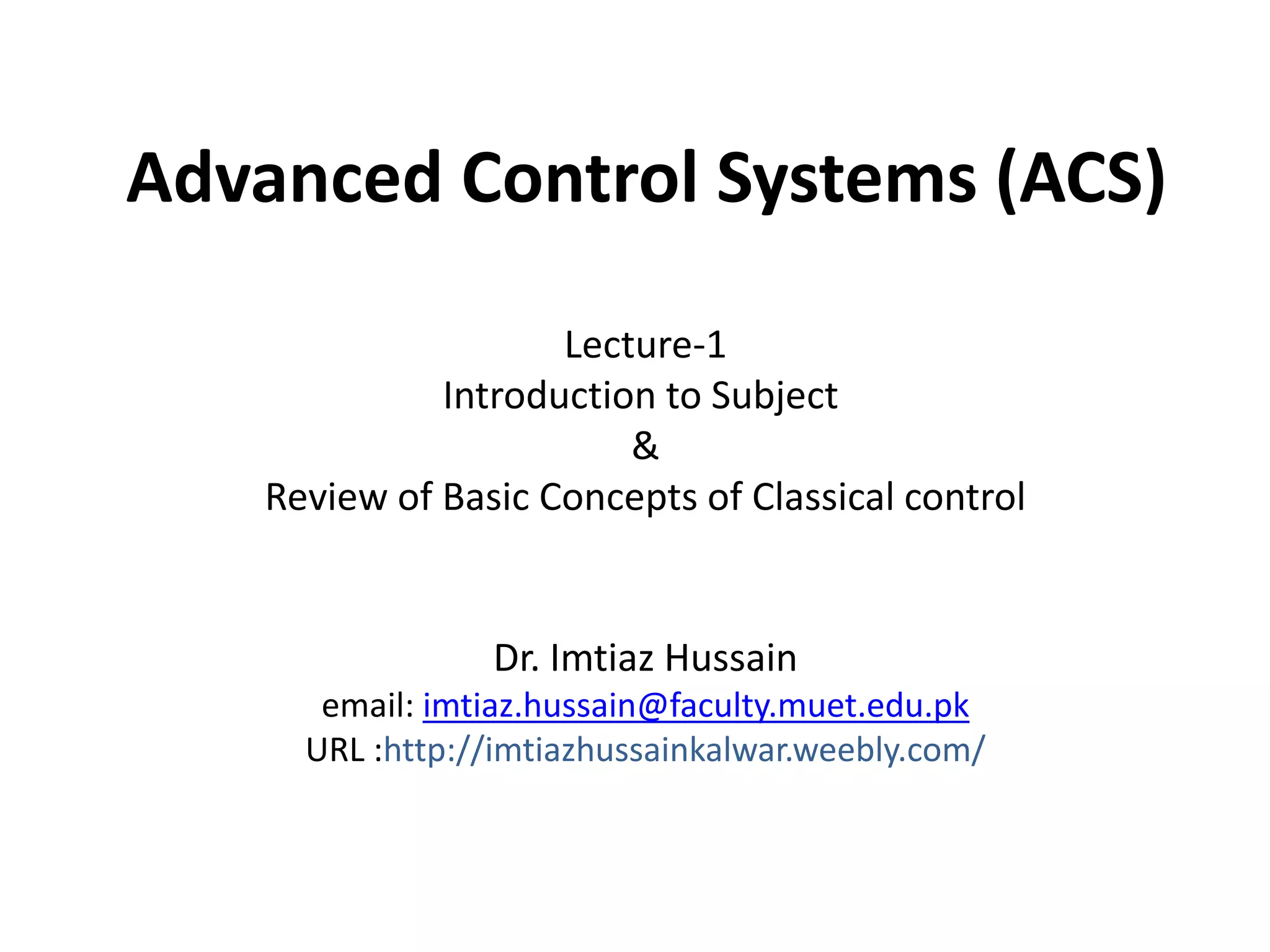 Advanced Control Systems (ACS)

Lecture-1
Introduction to Subject
&
Review of Basic Concepts of Classical control

Dr. Imtiaz Hussain
email: imtiaz.hussain@faculty.muet.edu.pk
URL :http://imtiazhussainkalwar.weebly.com/